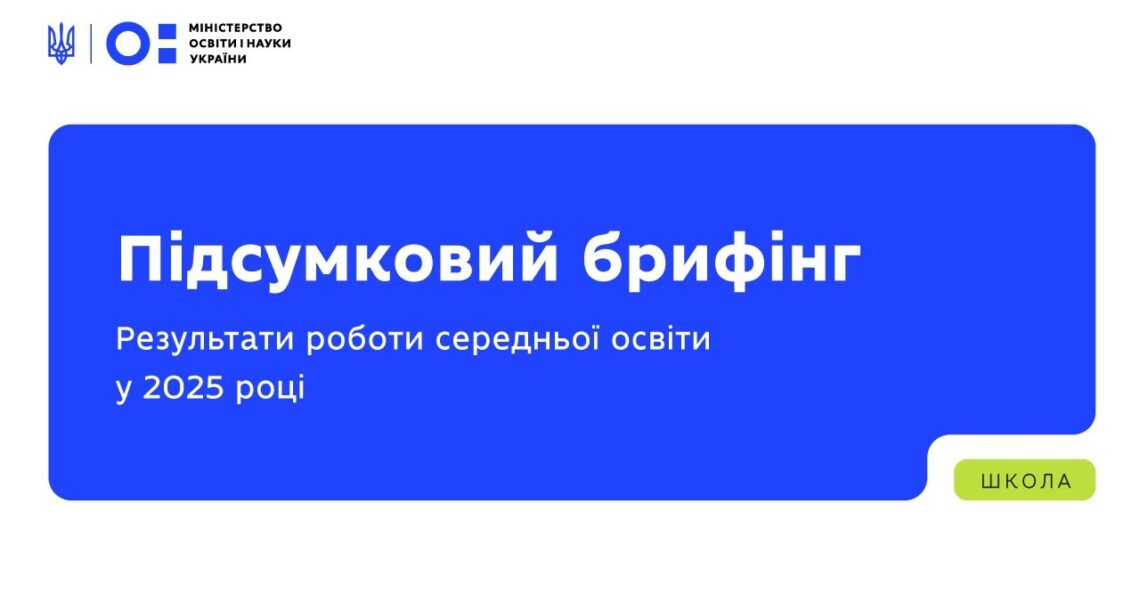 МІНІСТЕРСТВО
ОСВІТИ І НАУКИ
УКРАЇНИ

Підсумковий брифінг

Результати роботи середньої освіти у 2025 році

ШКОЛА